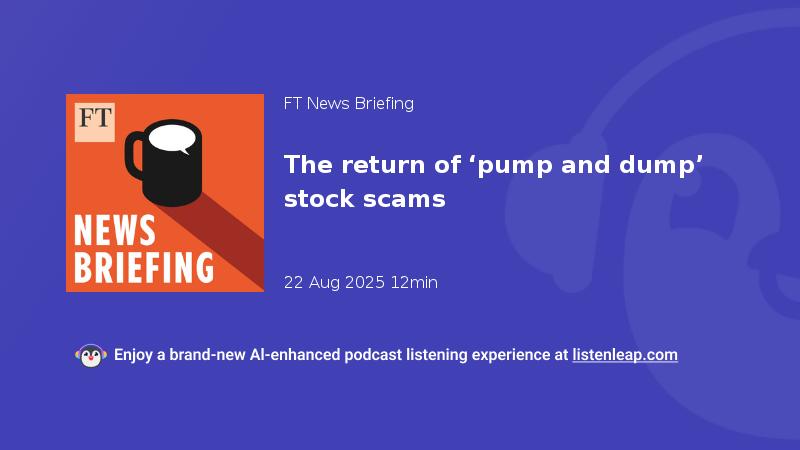 FT
NEWS BRIEFING

FT News Briefing

The return of ‘pump and dump’ stock scams

22 Aug 2025 12min

Enjoy a brand-new AI-enhanced podcast listening experience at listenleap.com